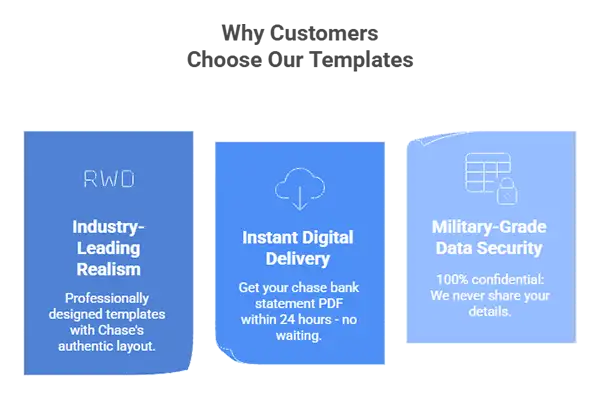 Why Customers Choose Our Templates

RWD

Industry-Leading Realism

Professionally designed templates with Chase's authentic layout.

Instant Digital Delivery

Get your chase bank statement PDF within 24 hours - no waiting.

Military-Grade Data Security

100% confidential: We never share your details.